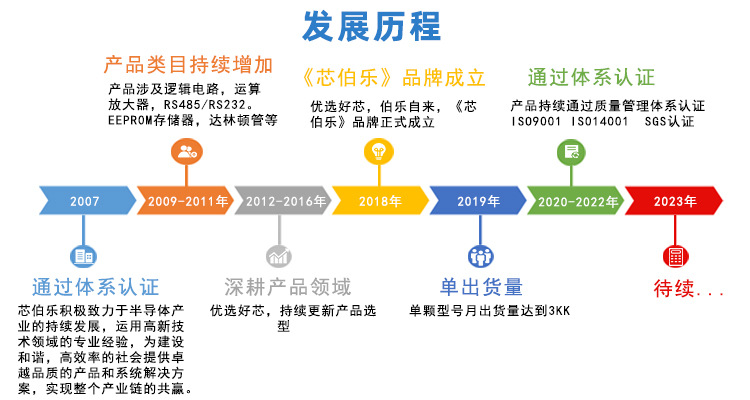 发展历程

产品类目持续增加
产品涉及逻辑电路，运算放大器，RS485/RS232。EEPROM存储器，达林顿管等

《芯伯乐》品牌成立
优选好芯，伯乐自来，《芯伯乐》品牌正式成立

通过体系认证
产品持续通过质量管理体系认证 ISO9001 ISO14001 SGS认证

2007
2009-2011年
2012-2016年
2018年
2019年
2020-2022年
2023年

通过体系认证
芯伯乐积极致力于半导体产业的持续发展，运用高新技术领域的专业经验，为建设和谐，高效率的社会提供卓越品质的产品和系统解决方案，实现整个产业链的共赢。

深耕产品领域
优选好芯，持续更新产品选型

单出货量
单颗型号月出货量达到3KK

待续...